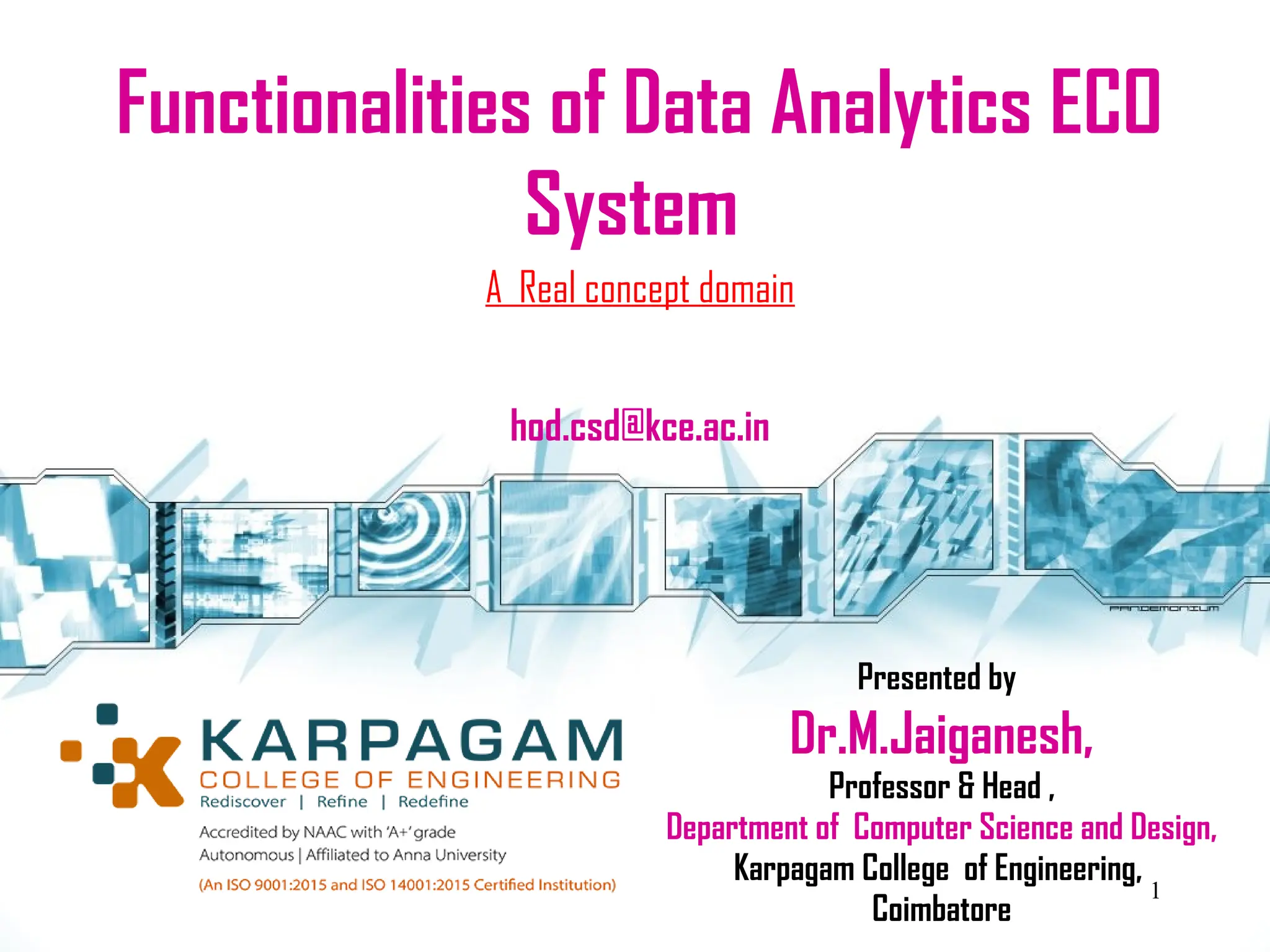 Functionalities of Data Analytics ECO System

A Real concept domain

hod.csd@kce.ac.in

PANDEMONIUM

KARPAGAM
COLLEGE OF ENGINEERING
Rediscover | Refine | Redefine
Accredited by NAAC with 'A+' grade
Autonomous | Affiliated to Anna University
(An ISO 9001:2015 and ISO 14001:2015 Certified Institution)

Presented by
Dr.M.Jaiganesh,
Professor & Head ,
Department of Computer Science and Design,
Karpagam College of Engineering,
Coimbatore

1